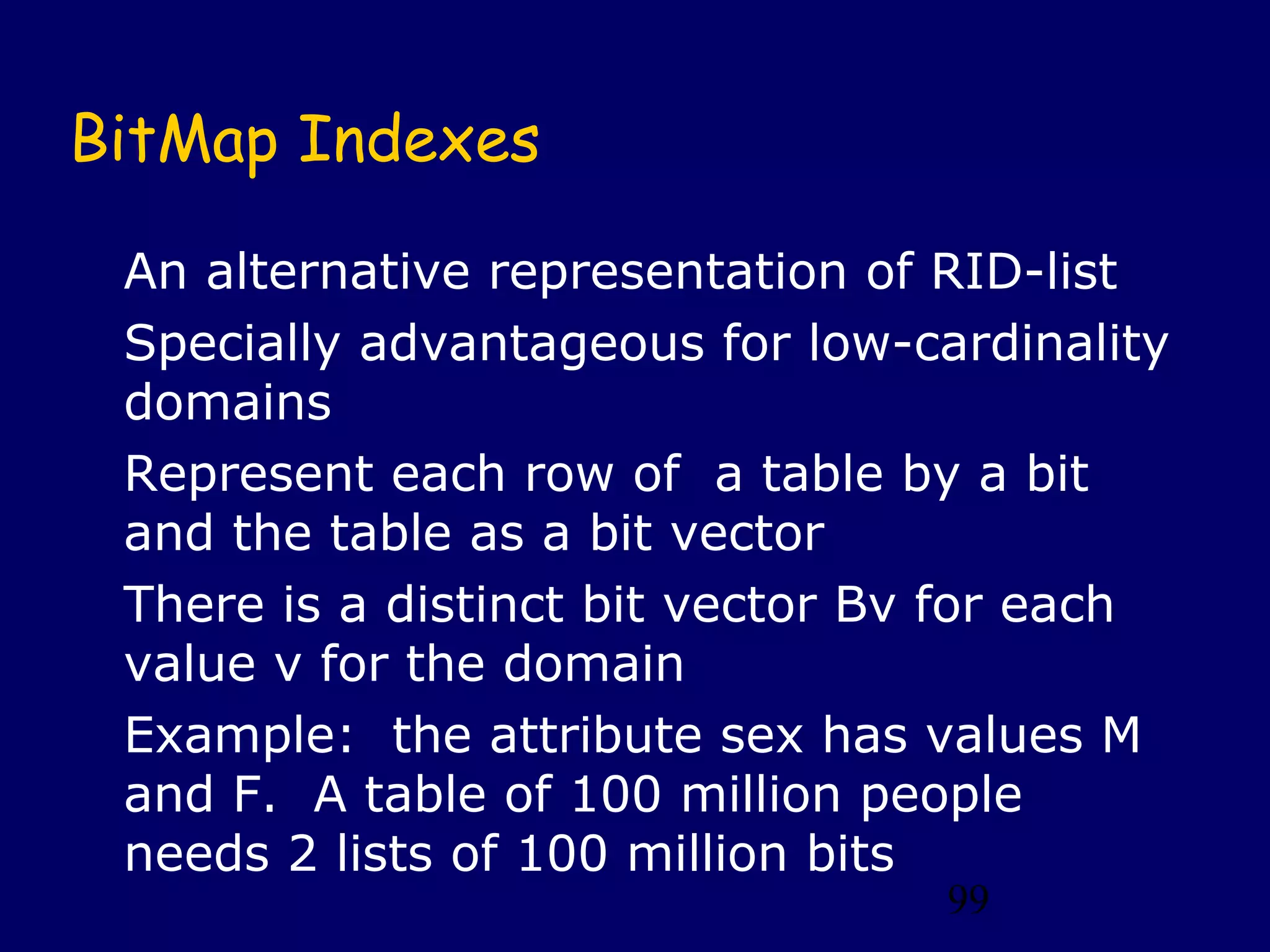 BitMap Indexes

An alternative representation of RID-list

Specially advantageous for low-cardinality domains

Represent each row of a table by a bit and the table as a bit vector

There is a distinct bit vector Bv for each value v for the domain

Example: the attribute sex has values M and F. A table of 100 million people needs 2 lists of 100 million bits

99